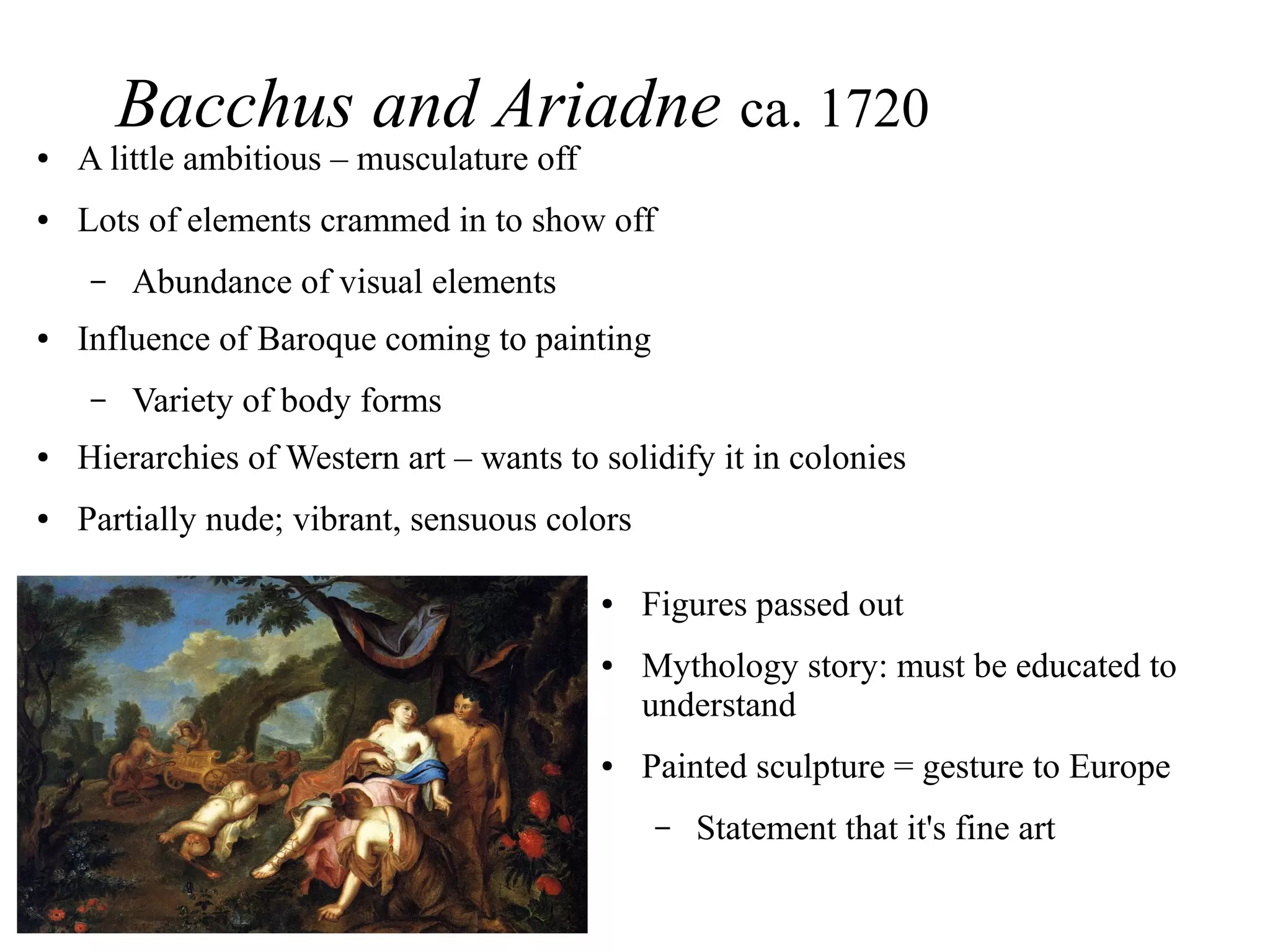 Bacchus and Ariadne ca. 1720

• A little ambitious – musculature off
• Lots of elements crammed in to show off
  – Abundance of visual elements
• Influence of Baroque coming to painting
  – Variety of body forms
• Hierarchies of Western art – wants to solidify it in colonies
• Partially nude; vibrant, sensuous colors

• Figures passed out
• Mythology story: must be educated to understand
• Painted sculpture = gesture to Europe
  – Statement that it's fine art